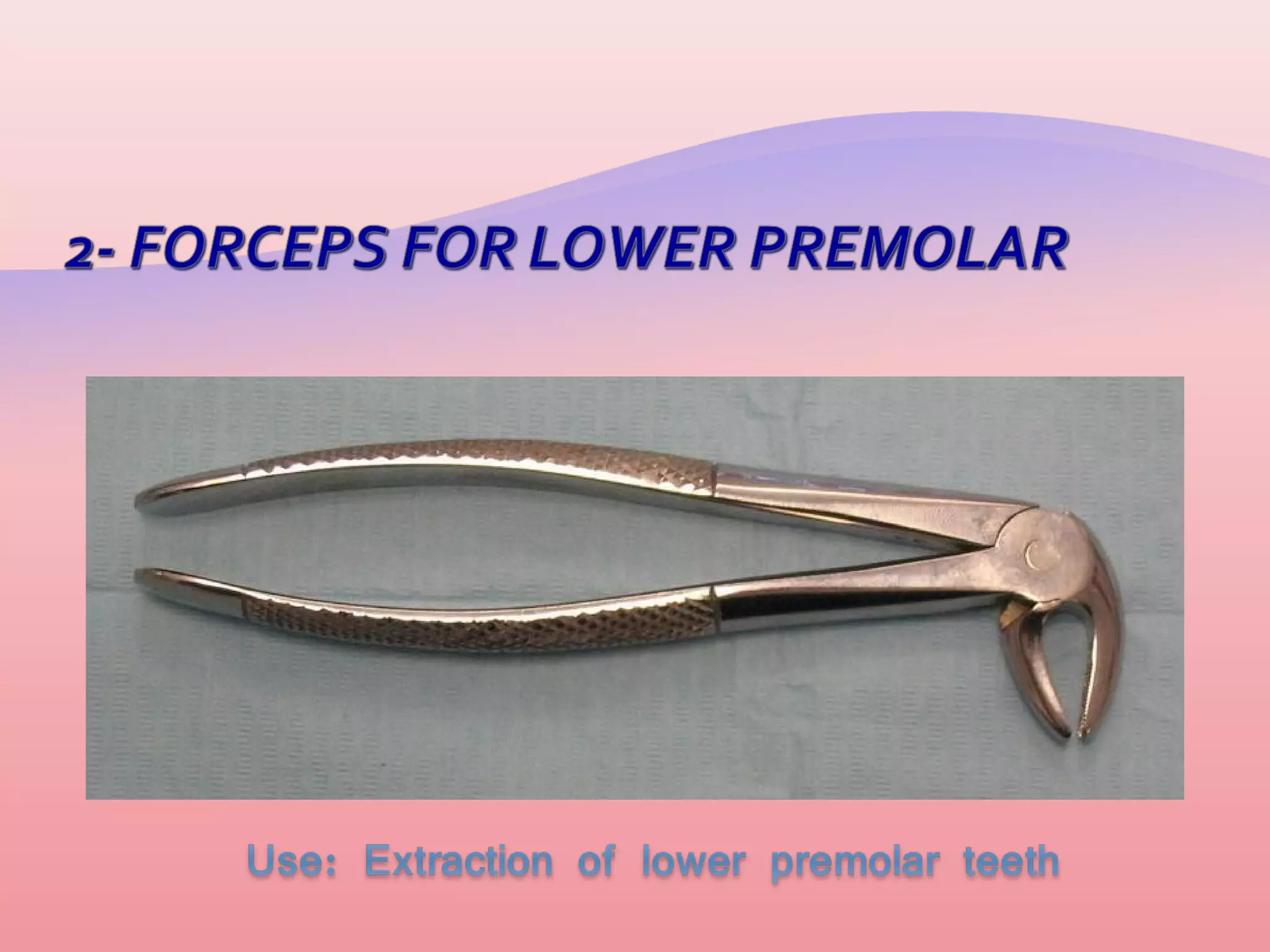 2- FORCEPS FOR LOWER PREMOLAR

Use: Extraction of lower premolar teeth